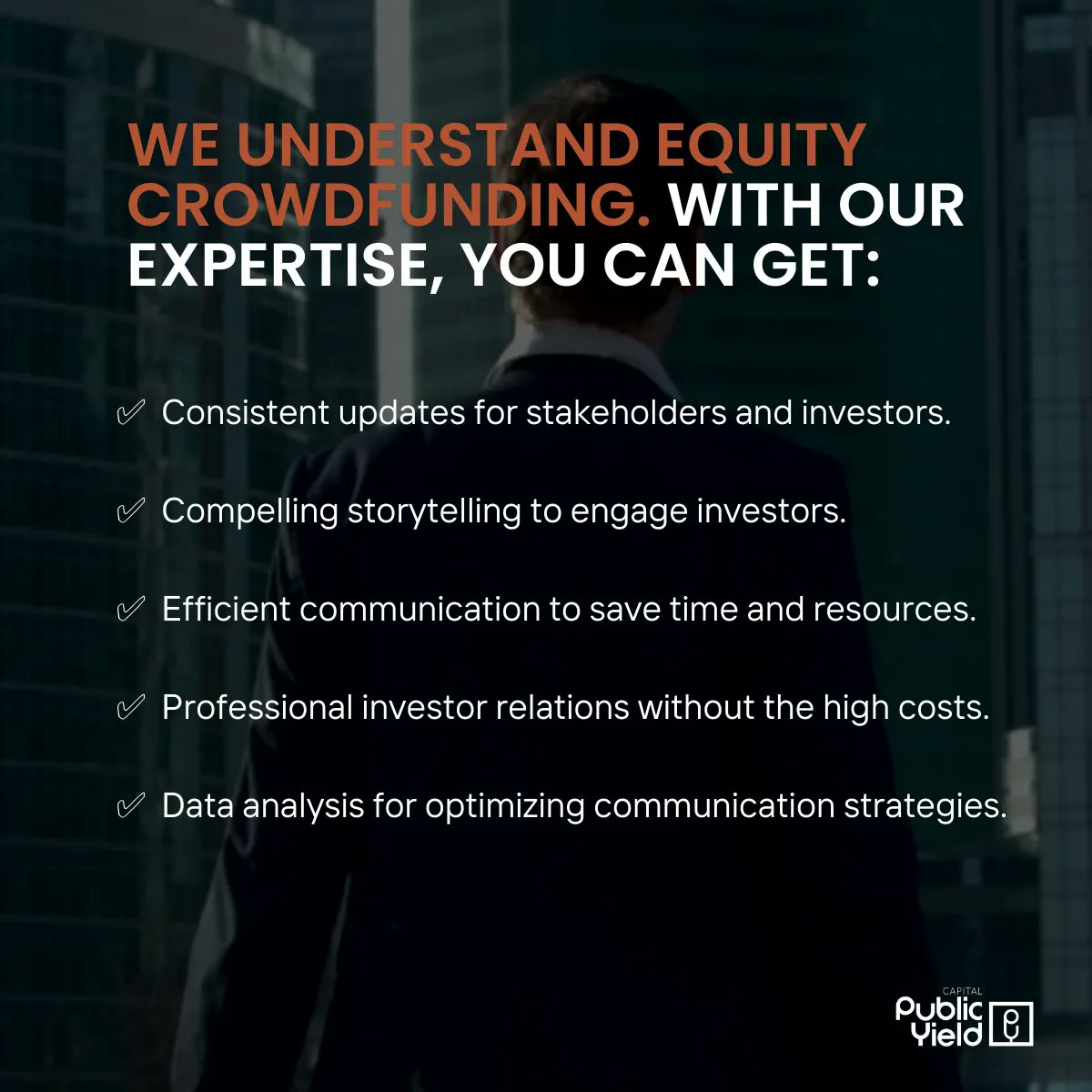 WE UNDERSTAND EQUITY CROWDFUNDING. WITH OUR EXPERTISE, YOU CAN GET:

✓ Consistent updates for stakeholders and investors.

✓ Compelling storytelling to engage investors.

✓ Efficient communication to save time and resources.

✓ Professional investor relations without the high costs.

✓ Data analysis for optimizing communication strategies.

CAPITAL
Public
Yield